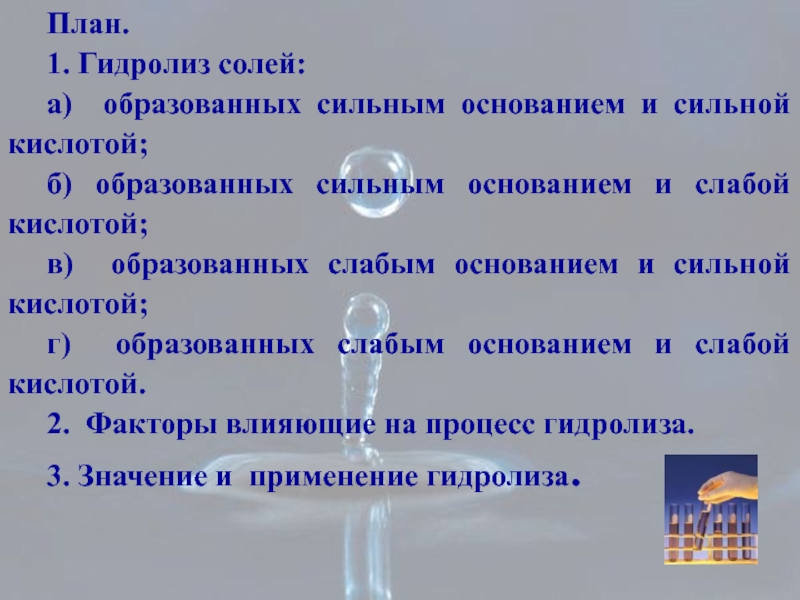 План.

1. Гидролиз солей:

а) образованных сильным основанием и сильной кислотой;

б) образованных сильным основанием и слабой кислотой;

в) образованных слабым основанием и сильной кислотой;

г) образованных слабым основанием и слабой кислотой.

2. Факторы влияющие на процесс гидролиза.

3. Значение и применение гидролиза.